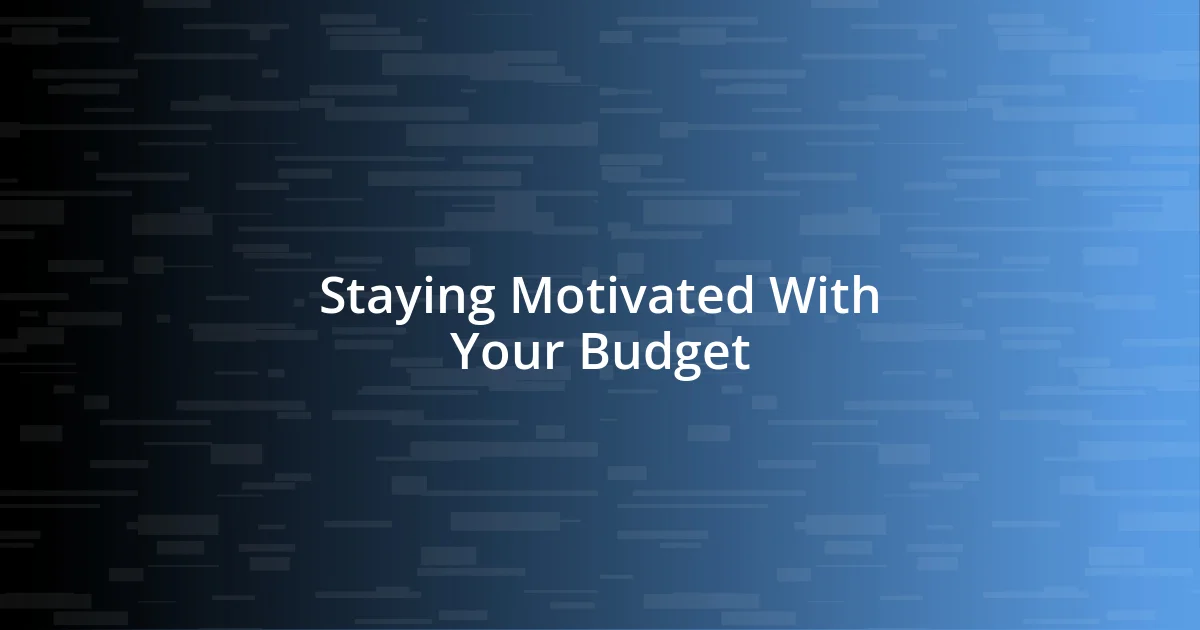 Staying Motivated With Your Budget